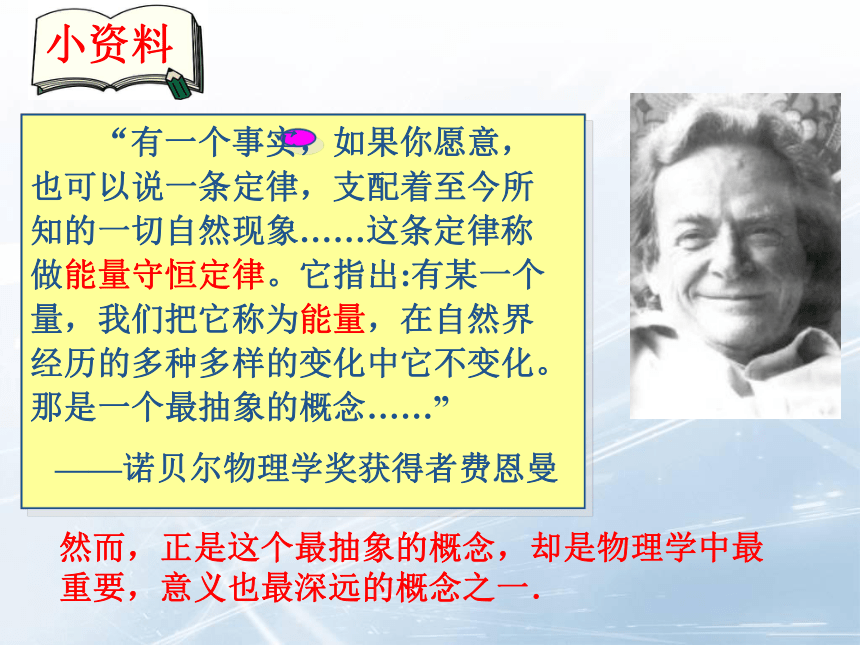 小资料

“有一个事实，如果你愿意，也可以说一条定律，支配着至今所知的一切自然现象……这条定律称做能量守恒定律。它指出:有某一个量，我们把它称为能量，在自然界经历的多种多样的变化中它不变化。那是一个最抽象的概念……”

——诺贝尔物理学奖获得者费恩曼

然而，正是这个最抽象的概念，却是物理学中最重要，意义也最深远的概念之一.